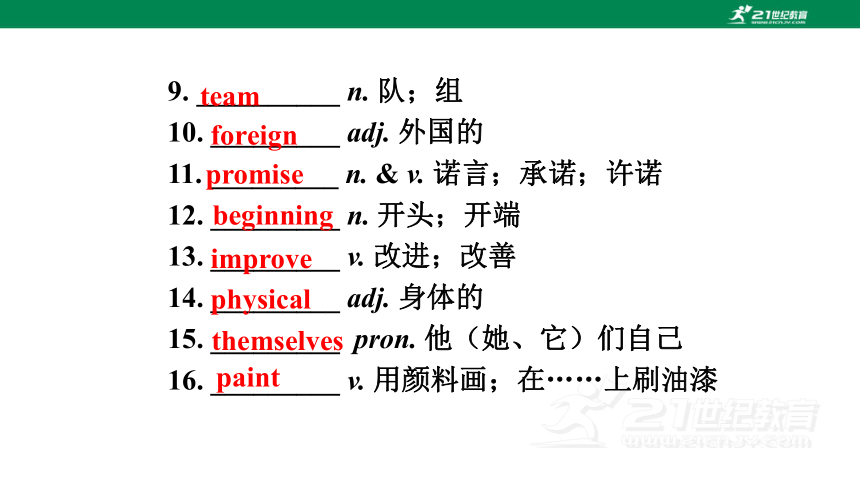 21世纪教育
www.21cnjy.com

9. team n. 队；组
10. foreign adj. 外国的
11. promise n. & v. 诺言；承诺；许诺
12. beginning n. 开头；开端
13. improve v. 改进；改善
14. physical adj. 身体的
15. themselves pron. 他（她、它）们自己
16. paint v. 用颜料画；在……上刷油漆

21世纪教育
www.21cnjy.com